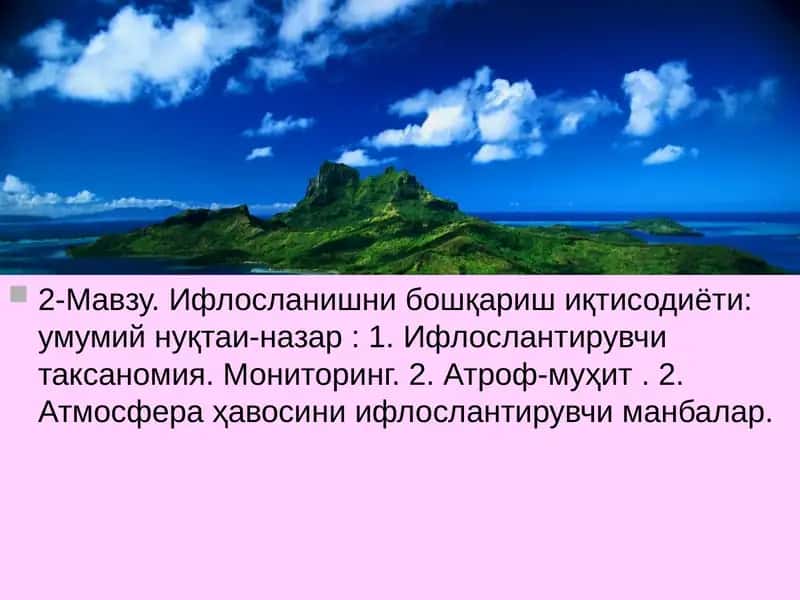 2-Мавзу. Ифлосланишни бошқариш иқтисодиёти: умумий нуқтаи-назар : 1. Ифлослантирувчи таксаномия. Мониторинг. 2. Атроф-муҳит . 2. Атмосфера ҳавосини ифлослантирувчи манбалар.